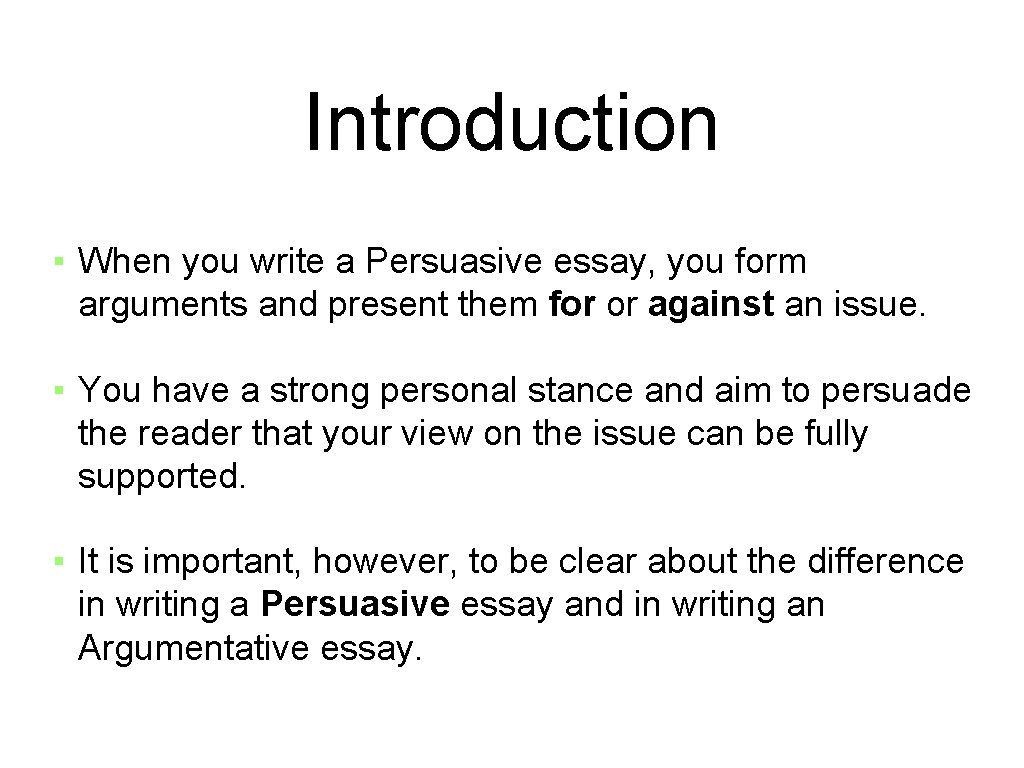 Introduction

▪ When you write a Persuasive essay, you form arguments and present them for or against an issue.

▪ You have a strong personal stance and aim to persuade the reader that your view on the issue can be fully supported.

▪ It is important, however, to be clear about the difference in writing a Persuasive essay and in writing an Argumentative essay.